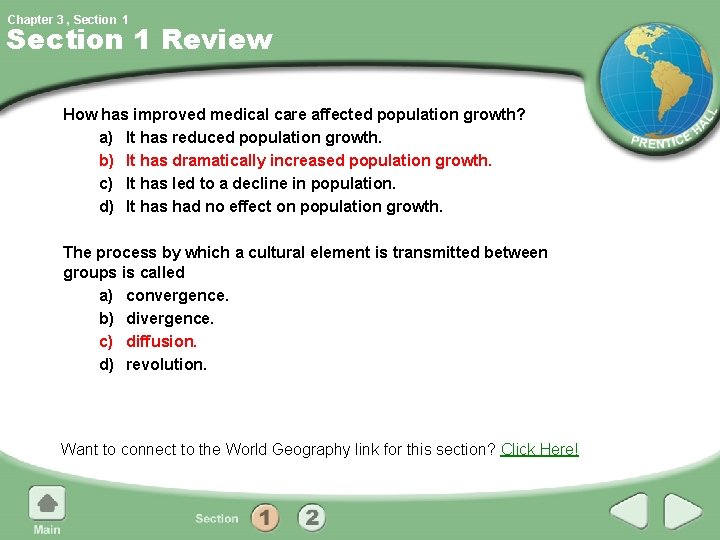 Chapter 3 , Section 1

Section 1 Review

PRENTICE HALL

How has improved medical care affected population growth?
a) It has reduced population growth.
b) It has dramatically increased population growth.
c) It has led to a decline in population.
d) It has had no effect on population growth.

The process by which a cultural element is transmitted between groups is called
a) convergence.
b) divergence.
c) diffusion.
d) revolution.

Want to connect to the World Geography link for this section? Click Here!

Main

Section 1 2